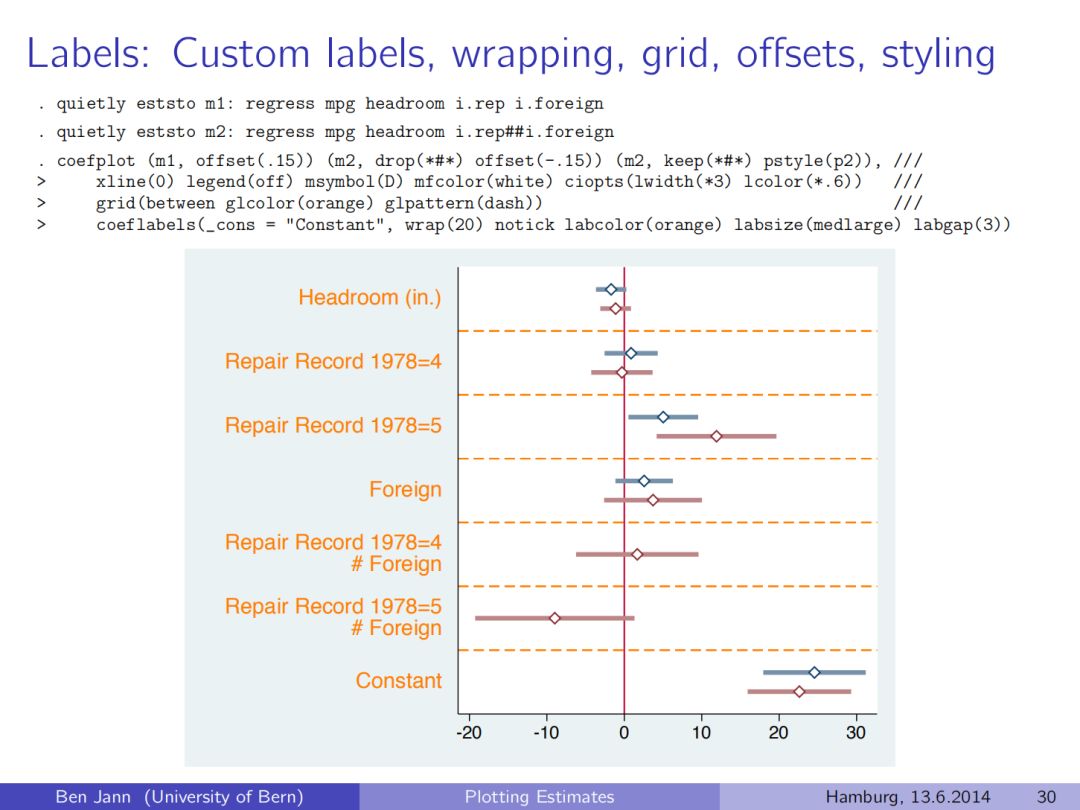 Labels: Custom labels, wrapping, grid, offsets, styling

. quietly eststo m1: regress mpg headroom i.rep i.foreign

. quietly eststo m2: regress mpg headroom i.rep##i.foreign

. coefplot (m1, offset(.15)) (m2, drop(*#*) offset(-.15)) (m2, keep(*#*) pstyle(p2)), ///
> xline(0) legend(off) msymbol(D) mfcolor(white) ciopts(lwidth(*3) lcolor(*.6)) ///
> grid(between glcolor(orange) glpattern(dash)) ///
> coeflabels(_cons = "Constant", wrap(20) notick labcolor(orange) labsize(medlarge) labgap(3))

Headroom (in.)

Repair Record 1978=4

Repair Record 1978=5

Foreign

Repair Record 1978=4 # Foreign

Repair Record 1978=5 # Foreign

Constant

-20 -10 0 10 20 30

Ben Jann (University of Bern) Plotting Estimates Hamburg, 13.6.2014 30